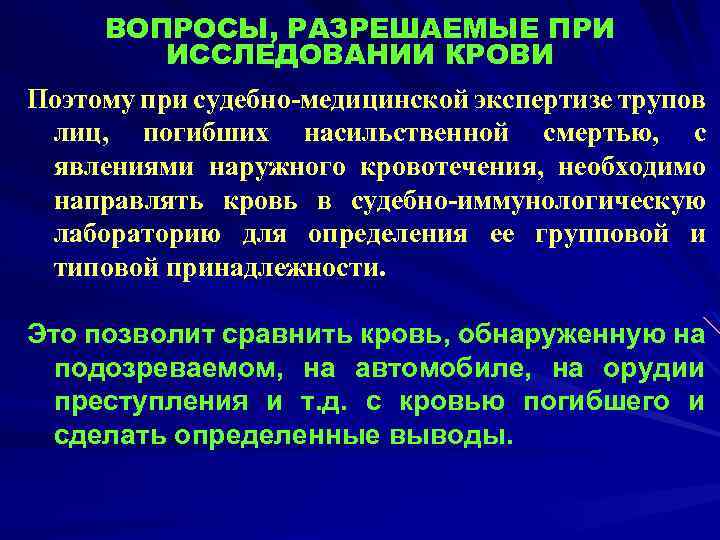 ВОПРОСЫ, РАЗРЕШАЕМЫЕ ПРИ ИССЛЕДОВАНИИ КРОВИ

Поэтому при судебно-медицинской экспертизе трупов лиц, погибших насильственной смертью, с явлениями наружного кровотечения, необходимо направлять кровь в судебно-иммунологическую лабораторию для определения ее групповой и типовой принадлежности.

Это позволит сравнить кровь, обнаруженную на подозреваемом, на автомобиле, на орудии преступления и т.д. с кровью погибшего и сделать определенные выводы.